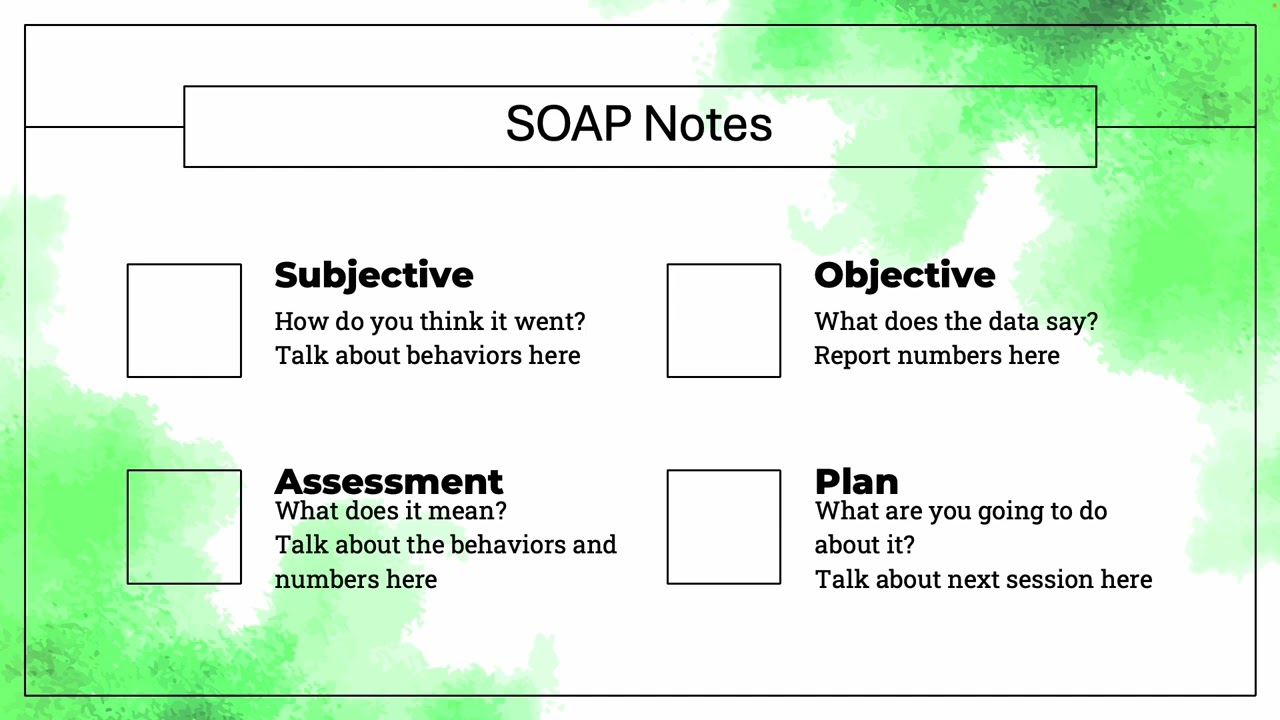 SOAP Notes

Subjective
How do you think it went?
Talk about behaviors here

Objective
What does the data say?
Report numbers here

Assessment
What does it mean?
Talk about the behaviors and numbers here

Plan
What are you going to do about it?
Talk about next session here